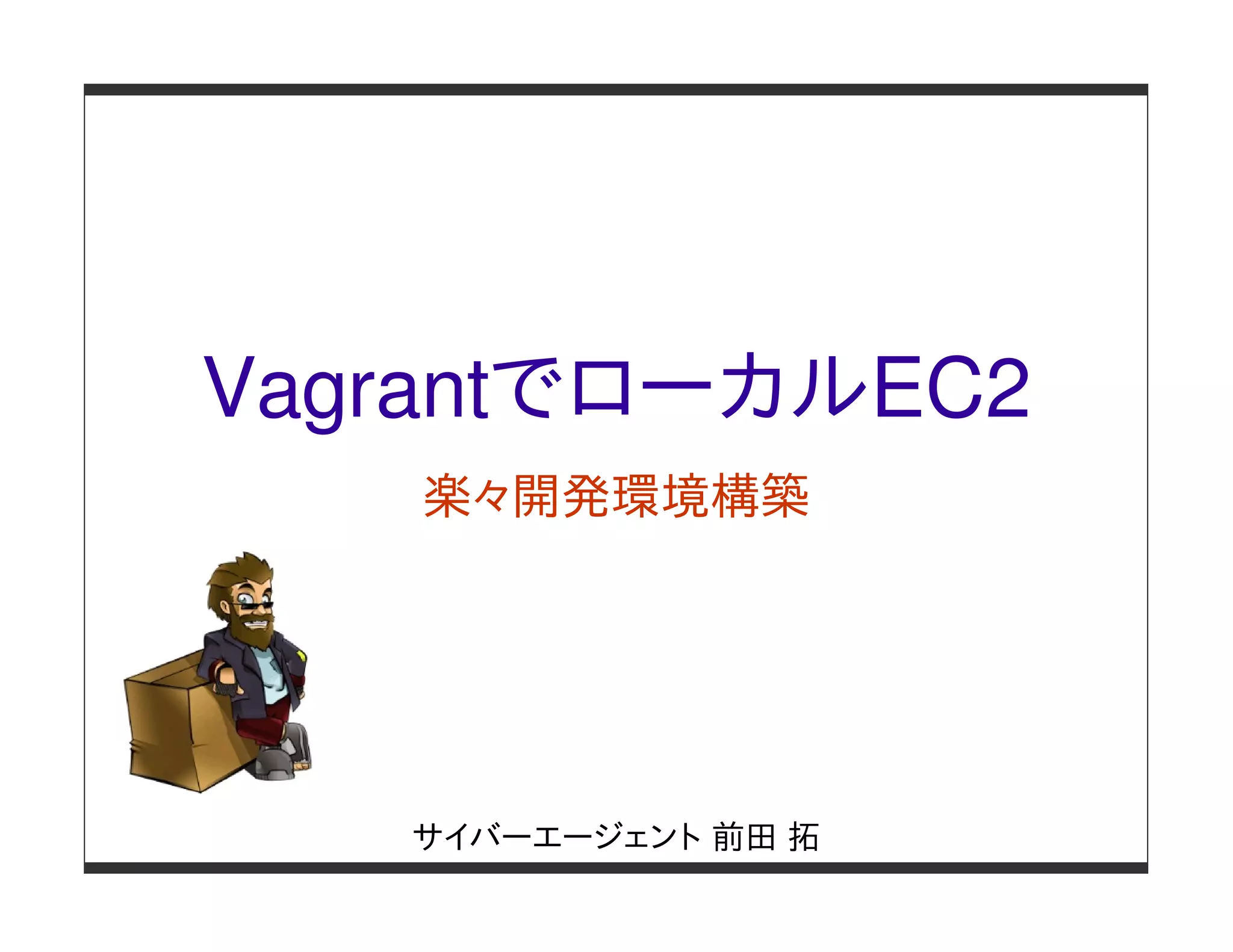 VagrantでローカルEC2

楽々開発環境構築

サイバーエージェント 前田 拓